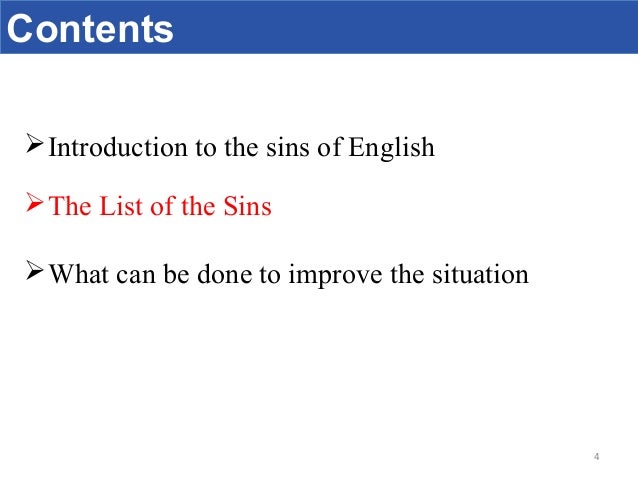 Contents

➢ Introduction to the sins of English

➢ The List of the Sins

➢ What can be done to improve the situation

4